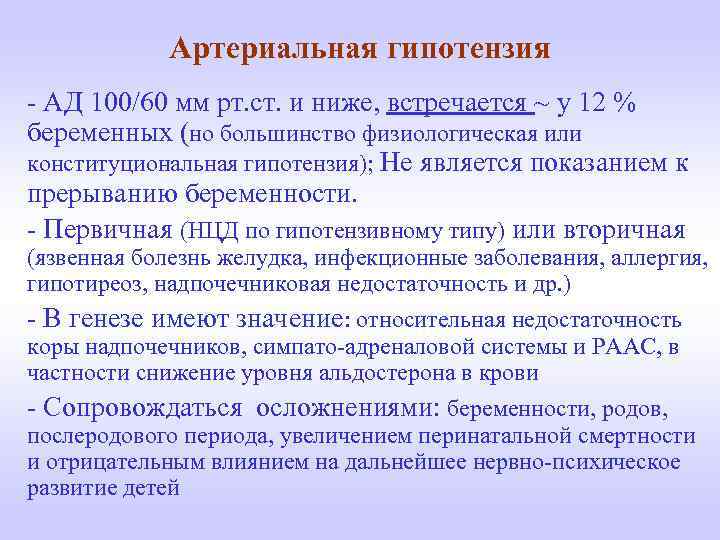 Артериальная гипотензия

- АД 100/60 мм рт.ст. и ниже, встречается ~ у 12 % беременных (но большинство физиологическая или конституциональная гипотензия); Не является показанием к прерыванию беременности.

- Первичная (НЦД по гипотензивному типу) или вторичная (язвенная болезнь желудка, инфекционные заболевания, аллергия, гипотиреоз, надпочечниковая недостаточность и др.)

- В генезе имеют значение: относительная недостаточность коры надпочечников, симпато-адреналовой системы и РААС, в частности снижение уровня альдостерона в крови

- Сопровождаться осложнениями: беременности, родов, послеродового периода, увеличением перинатальной смертности и отрицательным влиянием на дальнейшее нервно-психическое развитие детей